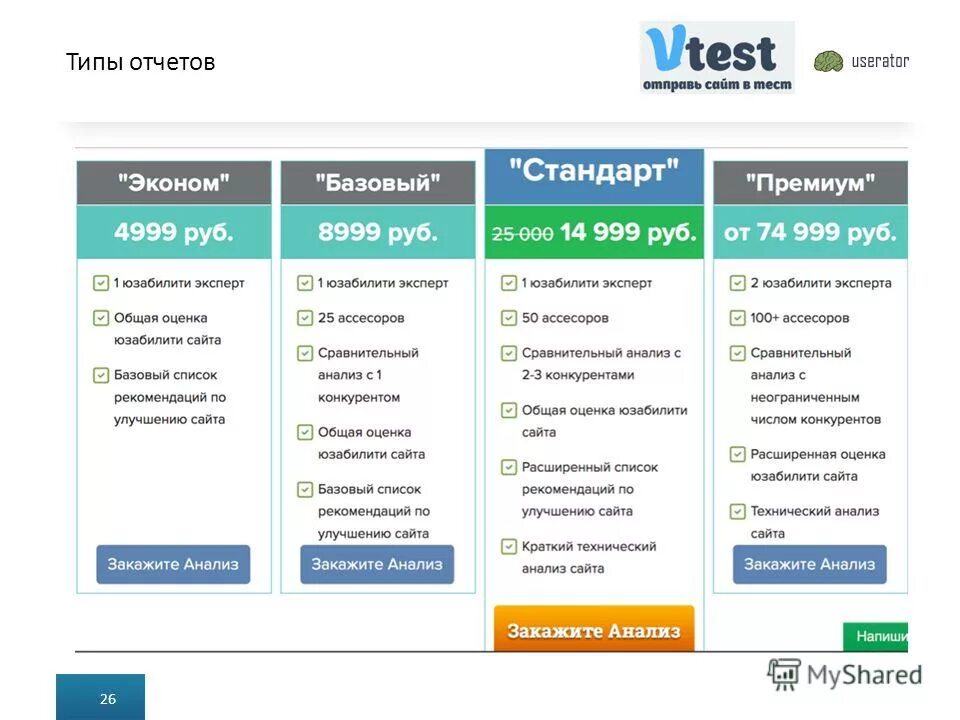 Типы отчетов

Vtest
отправь сайт в тест

userator

"Эконом"
4999 руб.
1 юзабилити эксперт
Общая оценка юзабилити сайта
Базовый список рекомендаций по улучшению сайта
Закажите Анализ

"Базовый"
8999 руб.
1 юзабилити эксперт
25 ассесоров
Сравнительный анализ с 1 конкурентом
Общая оценка юзабилити сайта
Базовый список рекомендаций по улучшению сайта
Закажите Анализ

"Стандарт"
25 000 14 999 руб.
1 юзабилити эксперт
50 ассесоров
Сравнительный анализ с 2-3 конкурентами
Общая оценка юзабилити сайта
Расширенный список рекомендаций по улучшению сайта
Краткий технический анализ сайта
Закажите Анализ

"Премиум"
от 74 999 руб.
2 юзабилити эксперта
100+ ассесоров
Сравнительный анализ с неограниченным числом конкурентов
Расширенная оценка юзабилити сайта
Технический анализ сайта
Закажите Анализ

Напиши

MyShared

26